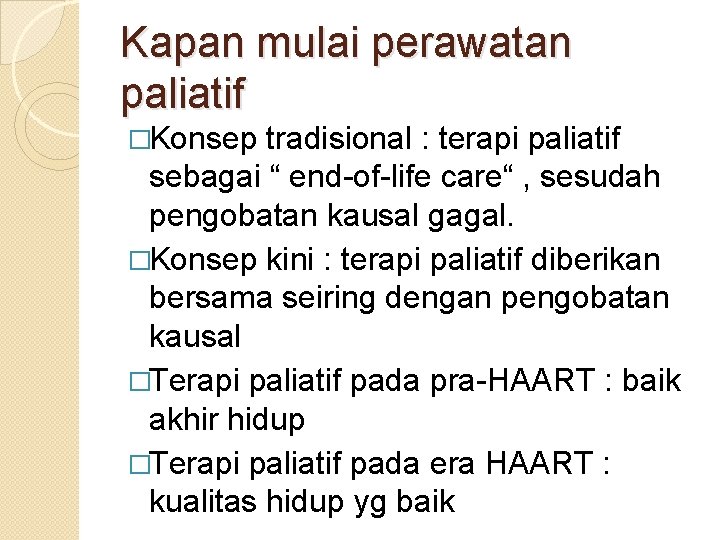 Kapan mulai perawatan paliatif

□Konsep tradisional : terapi paliatif sebagai “ end-of-life care“ , sesudah pengobatan kausal gagal.

□Konsep kini : terapi paliatif diberikan bersama seiring dengan pengobatan kausal

□Terapi paliatif pada pra-HAART : baik akhir hidup

□Terapi paliatif pada era HAART : kualitas hidup yg baik